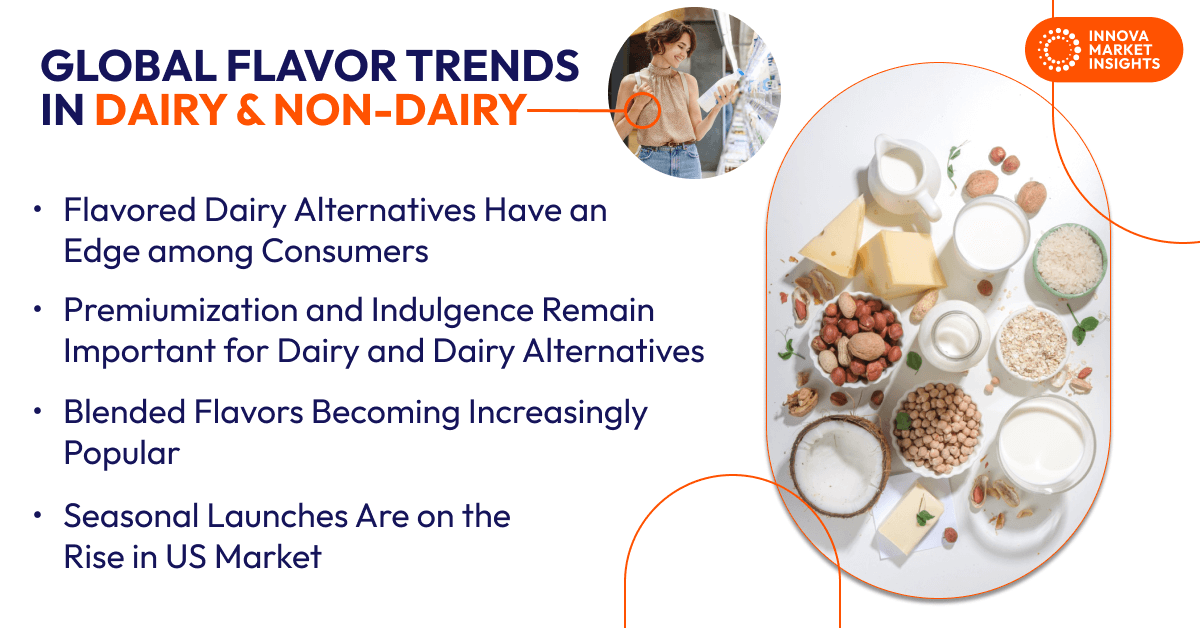 GLOBAL FLAVOR TRENDS IN DAIRY & NON-DAIRY

INNOVA MARKET INSIGHTS

• Flavored Dairy Alternatives Have an Edge among Consumers

• Premiumization and Indulgence Remain Important for Dairy and Dairy Alternatives

• Blended Flavors Becoming Increasingly Popular

• Seasonal Launches Are on the Rise in US Market